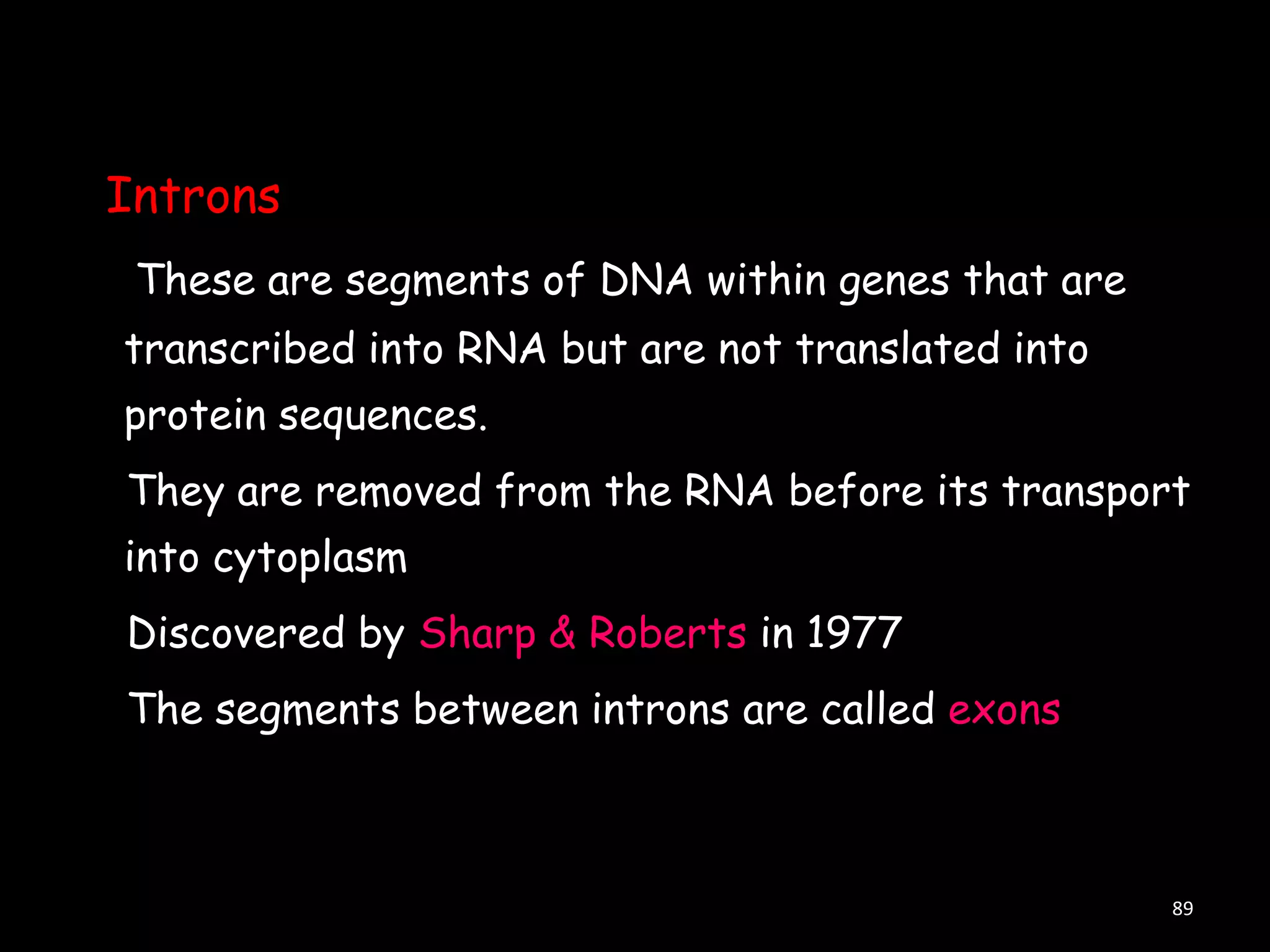 Introns

These are segments of DNA within genes that are transcribed into RNA but are not translated into protein sequences.

They are removed from the RNA before its transport into cytoplasm

Discovered by Sharp & Roberts in 1977

The segments between introns are called exons

89